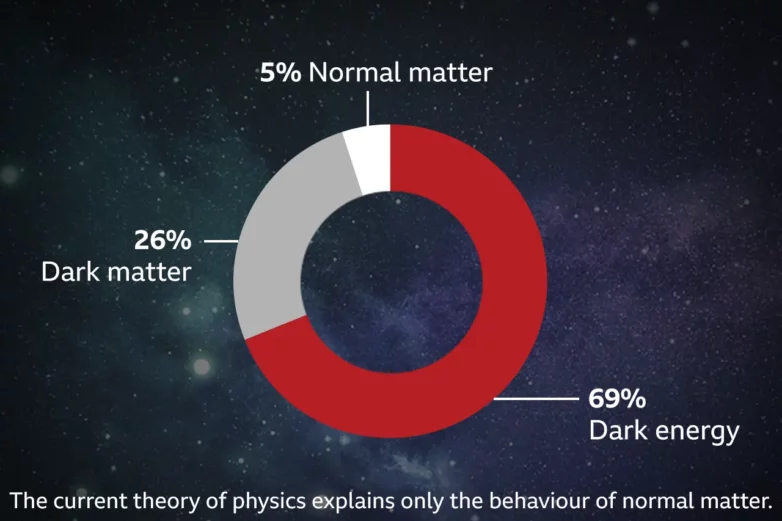 5% Normal matter

26%
Dark matter

69%
Dark energy

The current theory of physics explains only the behaviour of normal matter.